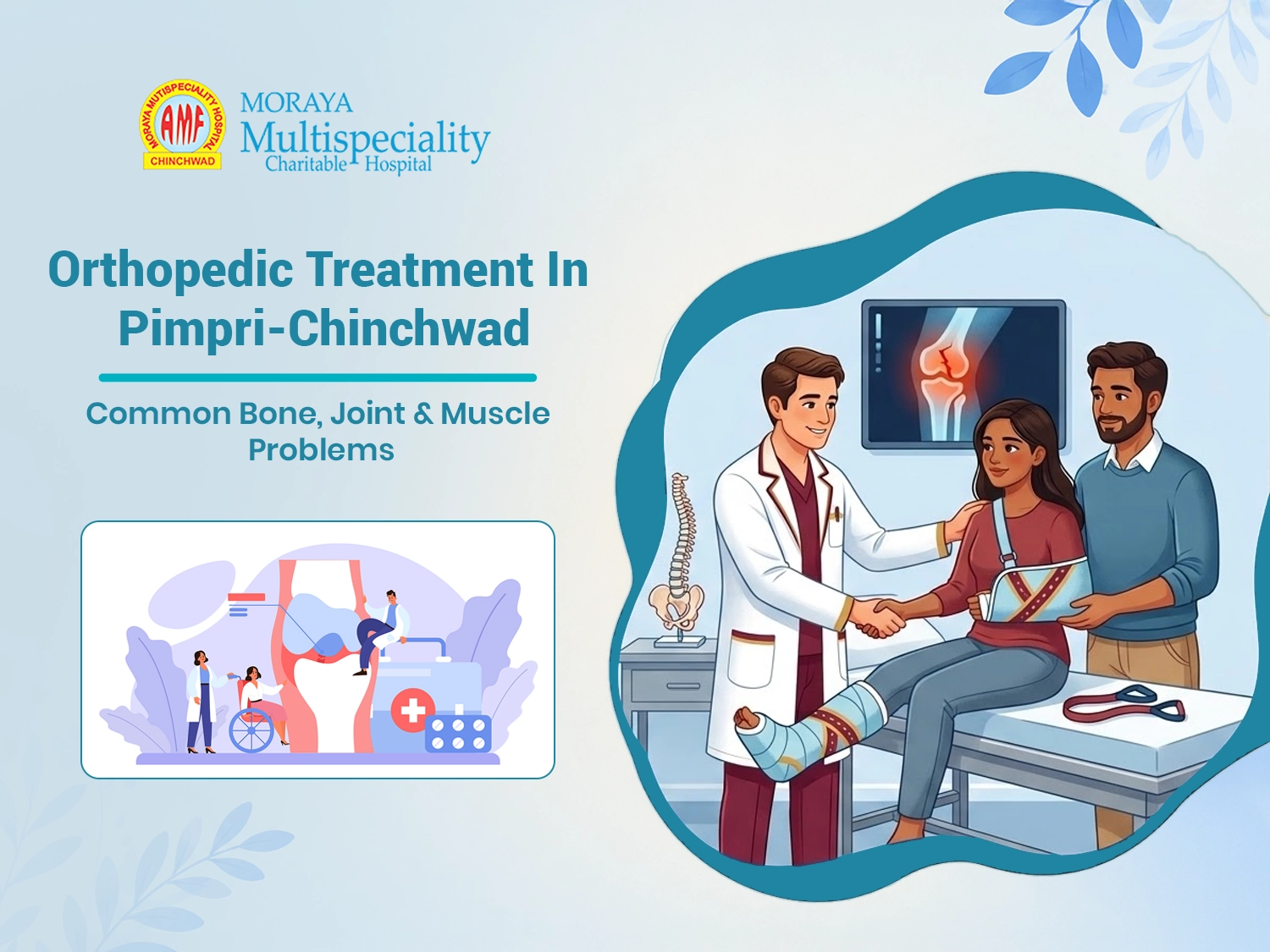 MORAYA MUTISPECIALITY HOSPITAL
AMF
CHINCHWAD
MORAYA
Multispeciality
Charitable Hospital

Orthopedic Treatment In Pimpri-Chinchwad

Common Bone, Joint & Muscle Problems